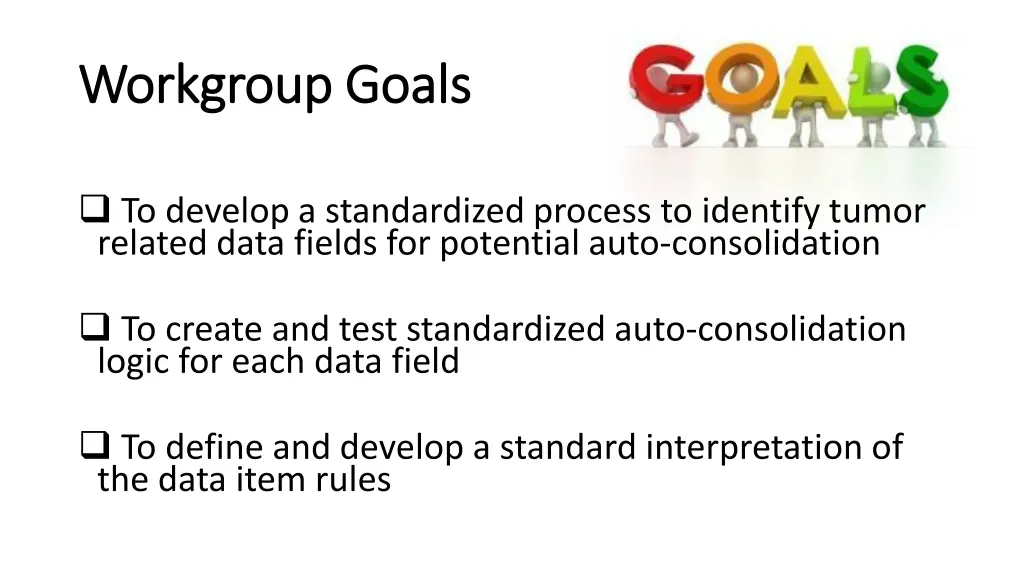 Workgroup Goals

GOALS

❑ To develop a standardized process to identify tumor related data fields for potential auto-consolidation

❑ To create and test standardized auto-consolidation logic for each data field

❑ To define and develop a standard interpretation of the data item rules